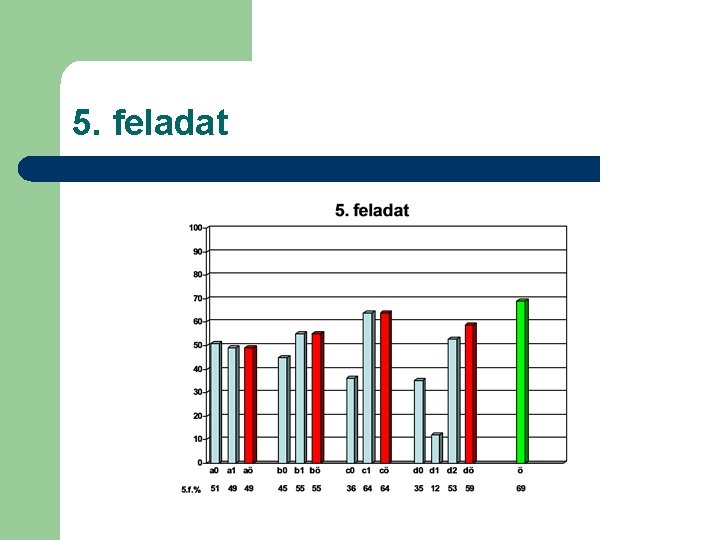 5. feladat

5. feladat

100
90
80
70
60
50
40
30
20
10
0

| | a0 | a1 | aö | b0 | b1 | bö | c0 | c1 | cö | d0 | d1 | d2 | dö | ö |
|---|---|---|---|---|---|---|---|---|---|---|---|---|---|---|
| 5.f.% | 51 | 49 | 49 | 45 | 55 | 55 | 36 | 64 | 64 | 35 | 12 | 53 | 59 | 69 |